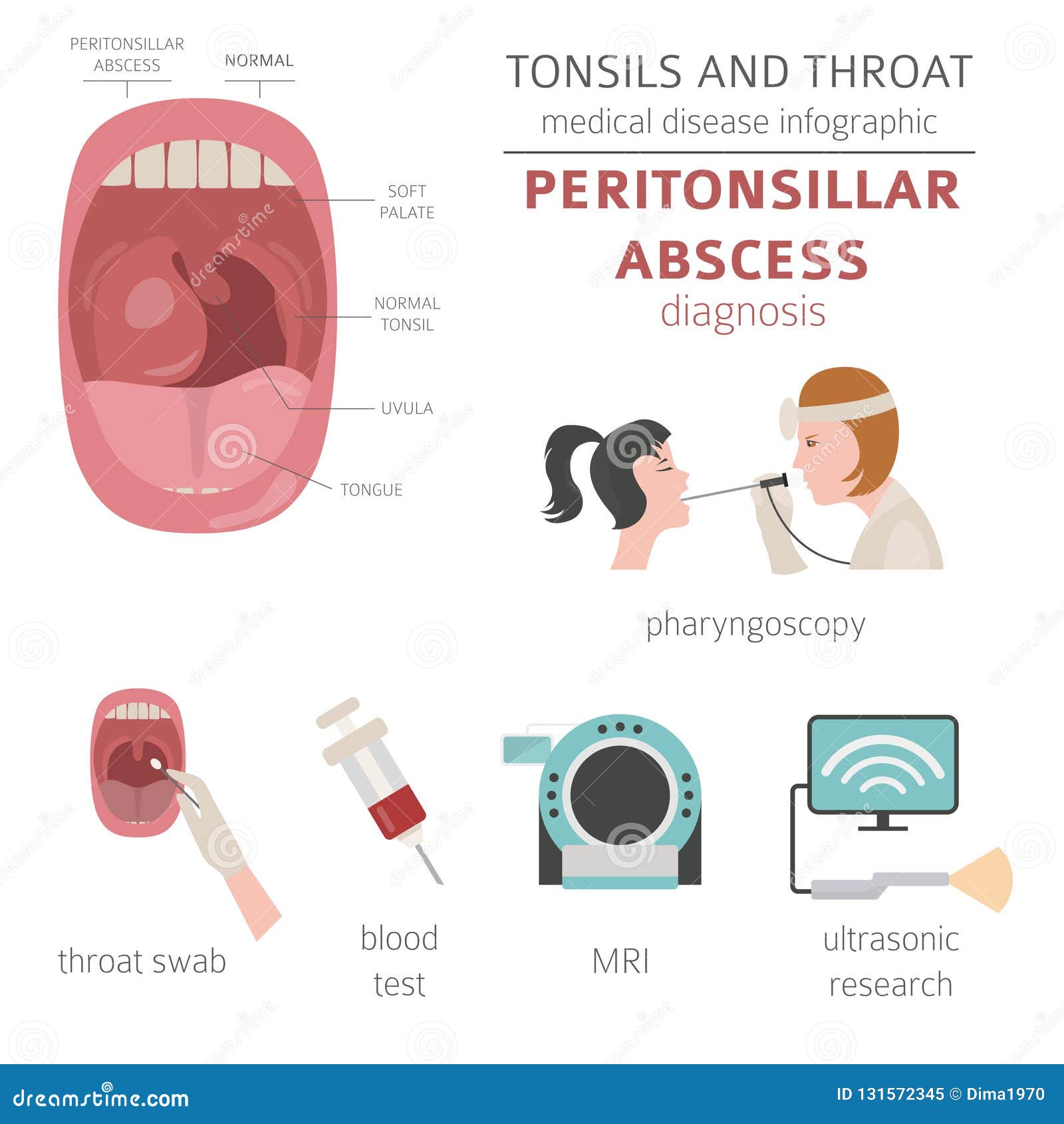 PERITONSILLAR ABSCESS

NORMAL

SOFT PALATE

NORMAL TONSIL

UVULA

TONGUE

TONSILS AND THROAT

medical disease infographic

PERITONSILLAR ABSCESS

diagnosis

pharyngoscopy

throat swab

blood test

MRI

ultrasonic research

dreamstime.com

ID 131572345 © Dima1970